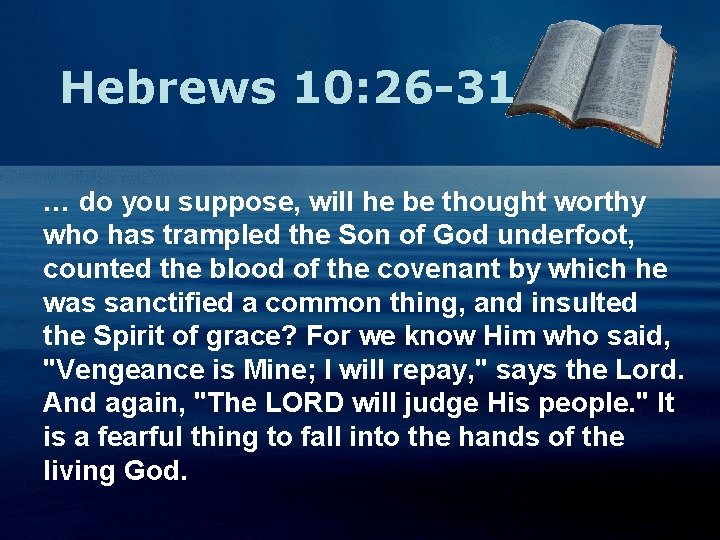 Hebrews 10:26-31

… do you suppose, will he be thought worthy who has trampled the Son of God underfoot, counted the blood of the covenant by which he was sanctified a common thing, and insulted the Spirit of grace? For we know Him who said, "Vengeance is Mine; I will repay," says the Lord. And again, "The LORD will judge His people." It is a fearful thing to fall into the hands of the living God.